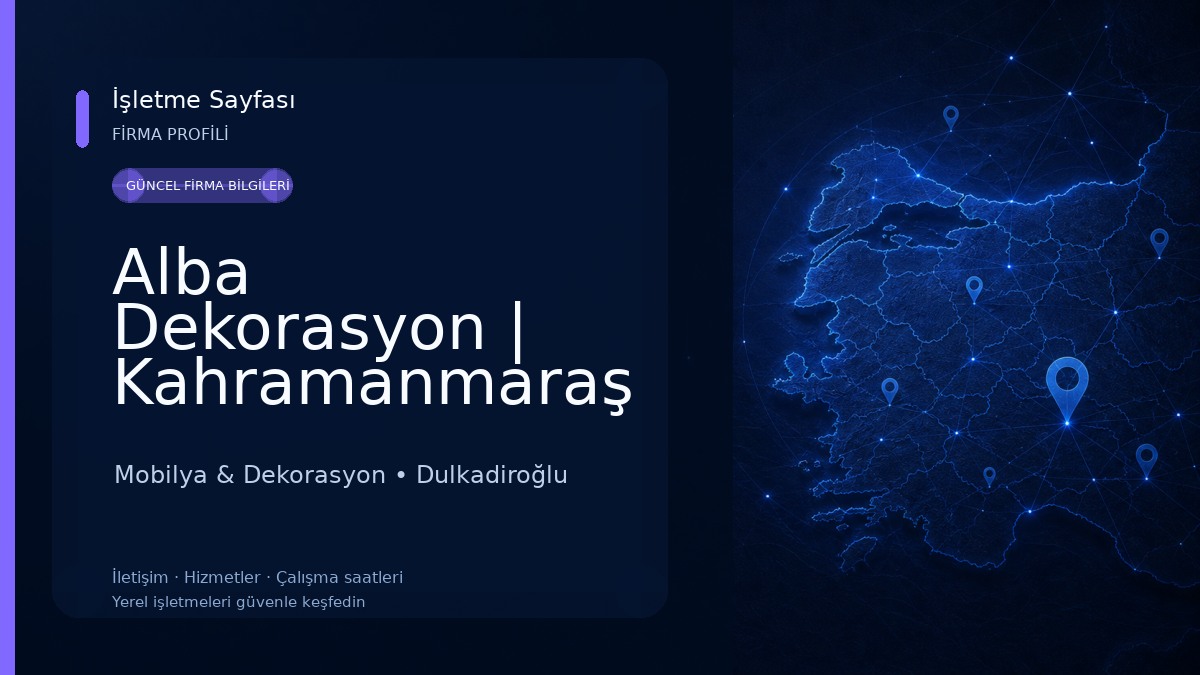 İşletme Sayfası

FİRMA PROFİLİ

GÜNCEL FİRMA BİLGİLERİ

Alba Dekorasyon | Kahramanmaraş

Mobilya & Dekorasyon • Dulkadiroğlu

İletişim · Hizmetler · Çalışma saatleri

Yerel işletmeleri güvenle keşfedin